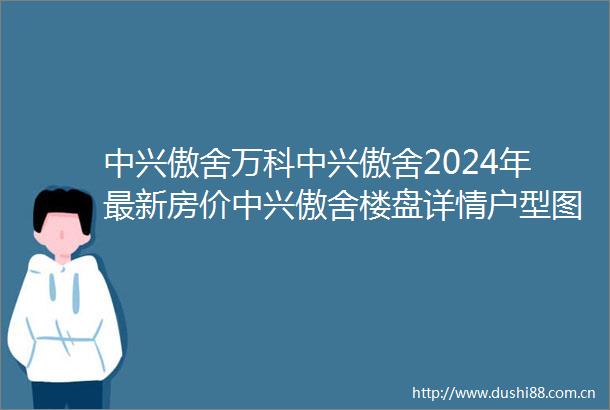 中兴傲舍万科中兴傲舍2024年最新房价中兴傲舍楼盘详情户型图

http://www.dushi88.com.cn